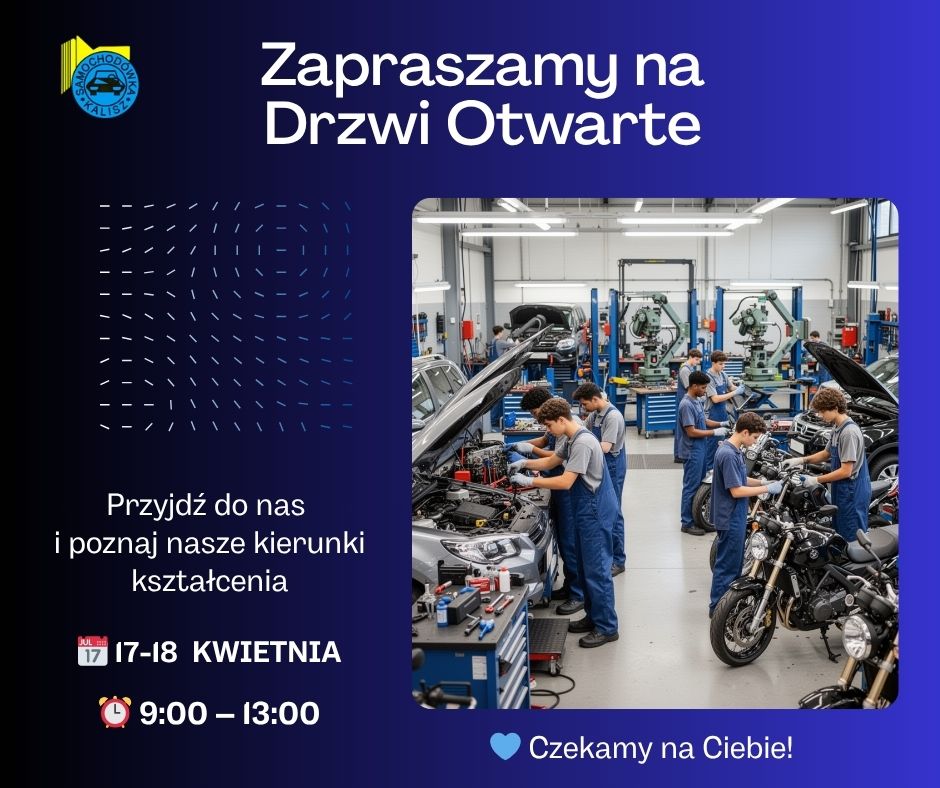 SAMOCHODÓWKA KALISZ

Zapraszamy na Drzwi Otwarte

Przyjdź do nas i poznaj nasze kierunki kształcenia

JUL 17 17-18 KWIETNIA

9:00 – 13:00

Czekamy na Ciebie!